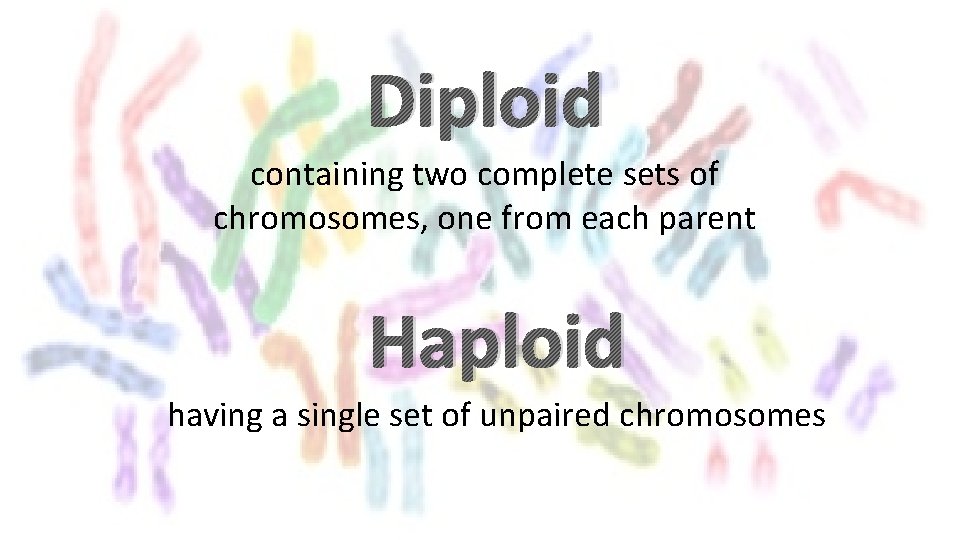 Diploid

containing two complete sets of chromosomes, one from each parent

Haploid

having a single set of unpaired chromosomes